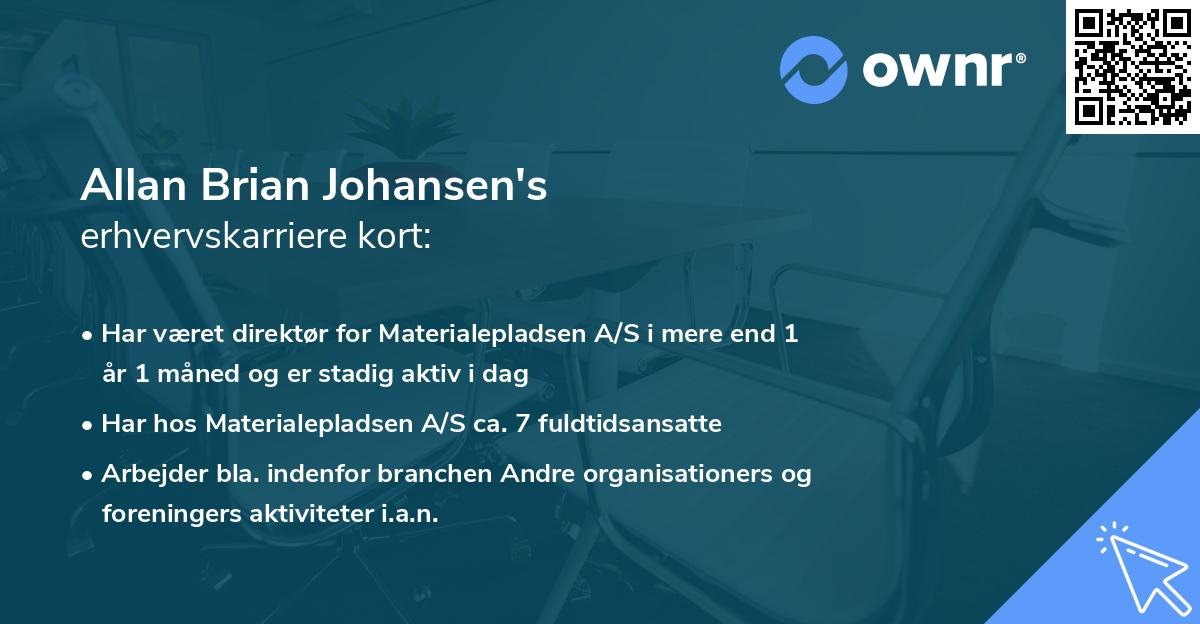 ownr®

Allan Brian Johansen's
erhvervskarriere kort:

• Har været direktør for Materialepladsen A/S i mere end 1 år 1 måned og er stadig aktiv i dag

• Har hos Materialepladsen A/S ca. 7 fuldtidsansatte

• Arbejder bla. indenfor branchen Andre organisationers og foreningers aktiviteter i.a.n.